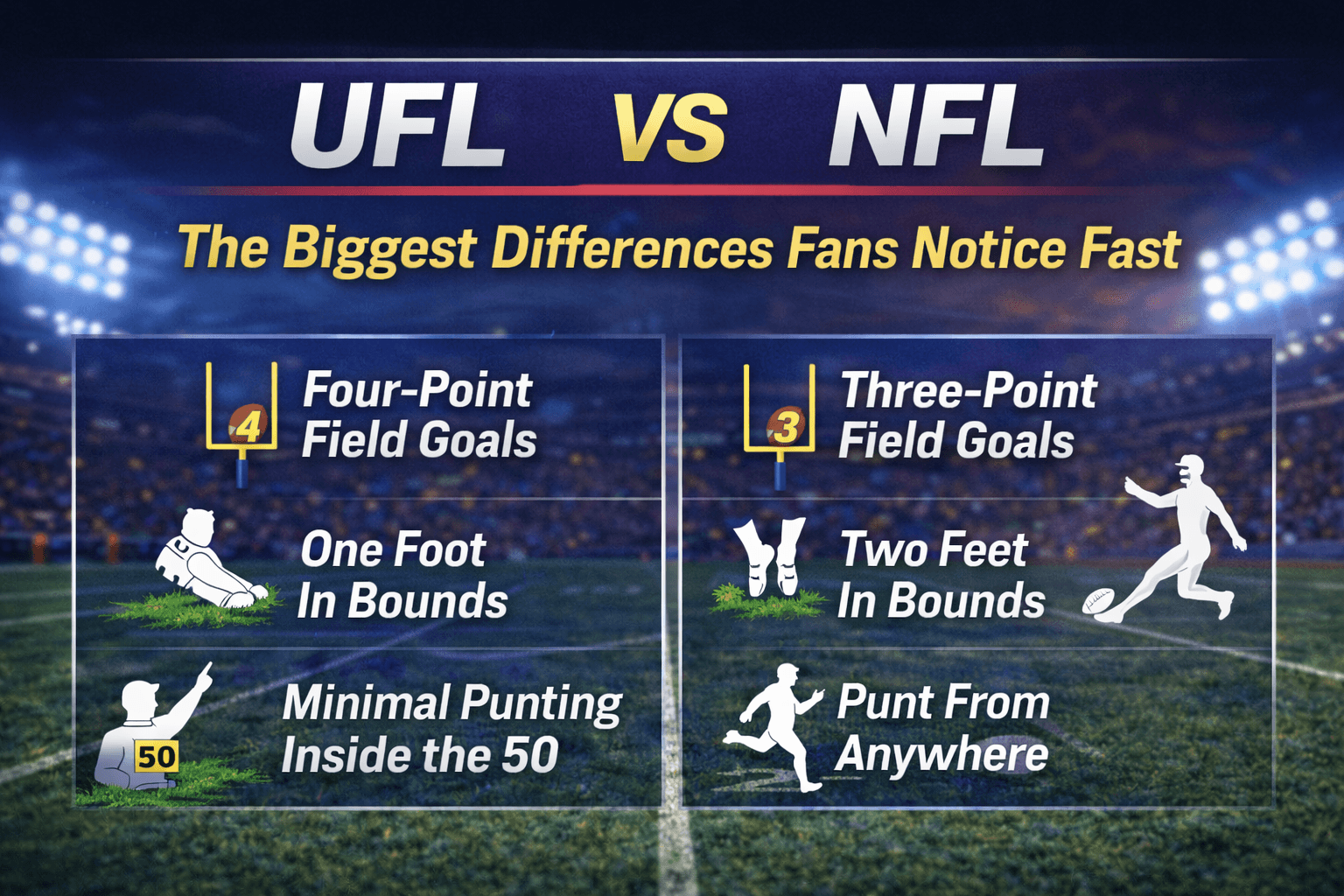 UFL VS NFL

The Biggest Differences Fans Notice Fast

4 Four-Point Field Goals

One Foot In Bounds

50 Minimal Punting Inside the 50

3 Three-Point Field Goals

Two Feet In Bounds

Punt From Anywhere